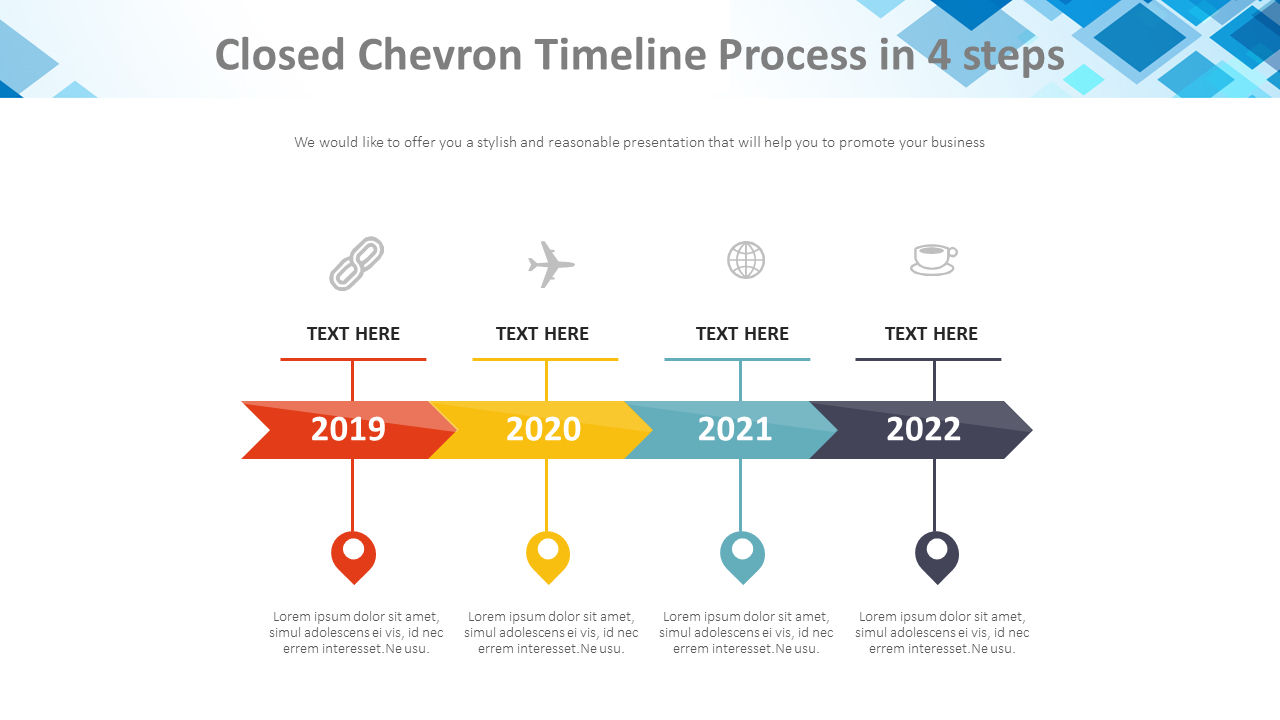 Closed Chevron Timeline Process in 4 steps

We would like to offer you a stylish and reasonable presentation that will help you to promote your business

TEXT HERE

TEXT HERE

TEXT HERE

TEXT HERE

2019

2020

2021

2022

Lorem ipsum dolor sit amet, simul adolescens ei vis, id nec errem interesset.Ne usu.

Lorem ipsum dolor sit amet, simul adolescens ei vis, id nec errem interesset.Ne usu.

Lorem ipsum dolor sit amet, simul adolescens ei vis, id nec errem interesset.Ne usu.

Lorem ipsum dolor sit amet, simul adolescens ei vis, id nec errem interesset.Ne usu.